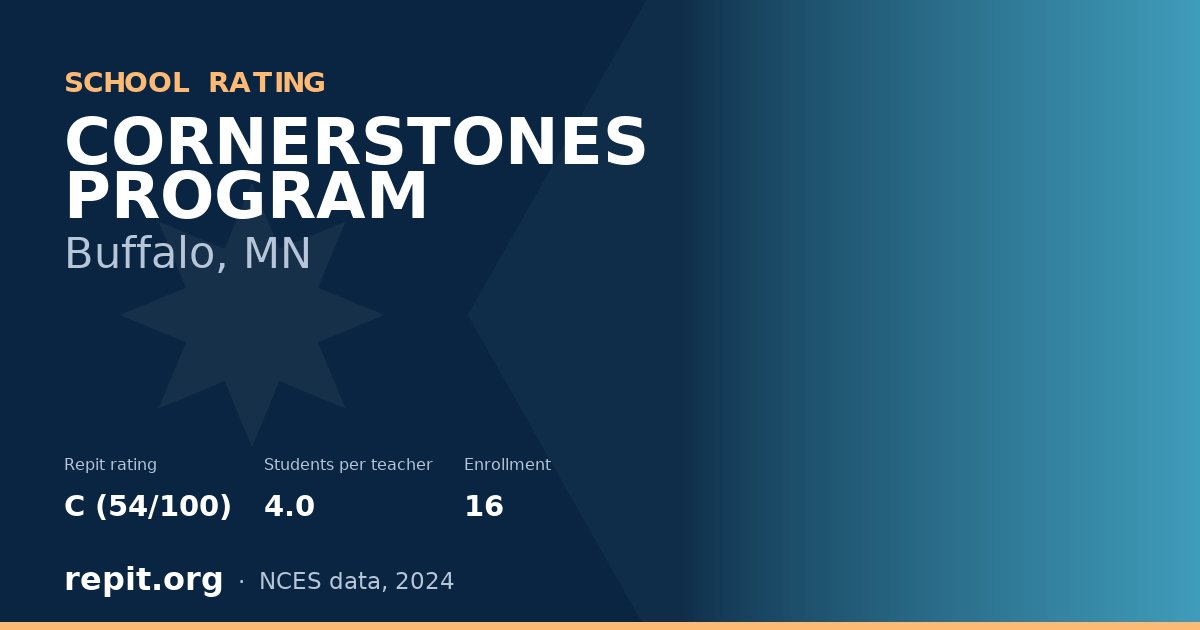 SCHOOL RATING

CORNERSTONES PROGRAM

Buffalo, MN

Repit rating
C (54/100)

Students per teacher
4.0

Enrollment
16

repit.org · NCES data, 2024